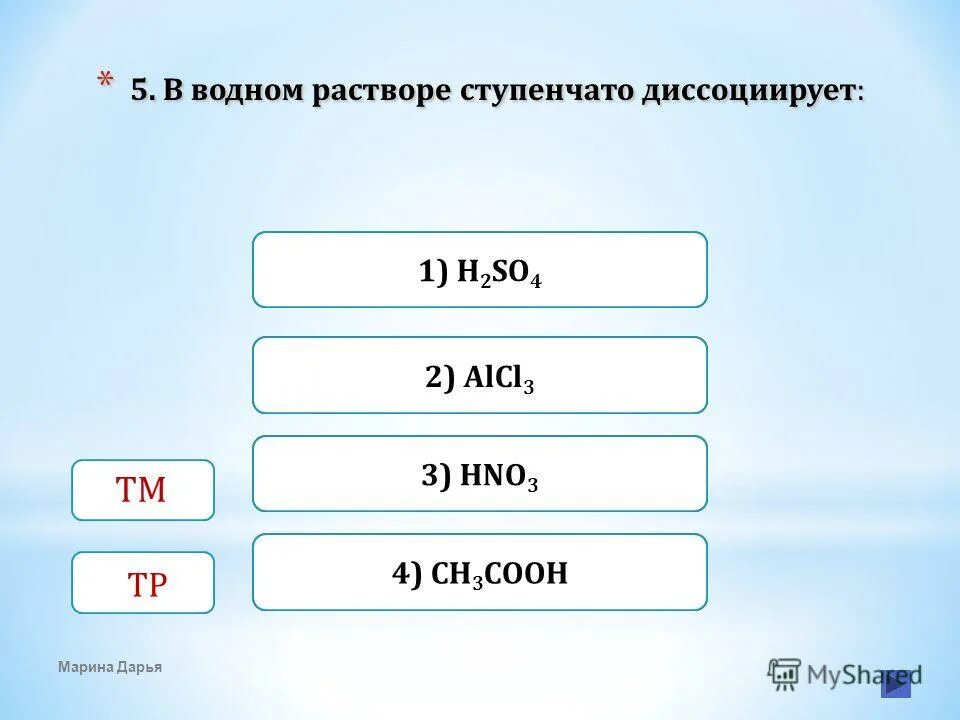 * 5. В водном растворе ступенчато диссоциирует:

1) $H_2SO_4$

2) $AlCl_3$

3) $HNO_3$

4) $CH_3COOH$

ТМ

ТР

Марина Дарья

MyShared